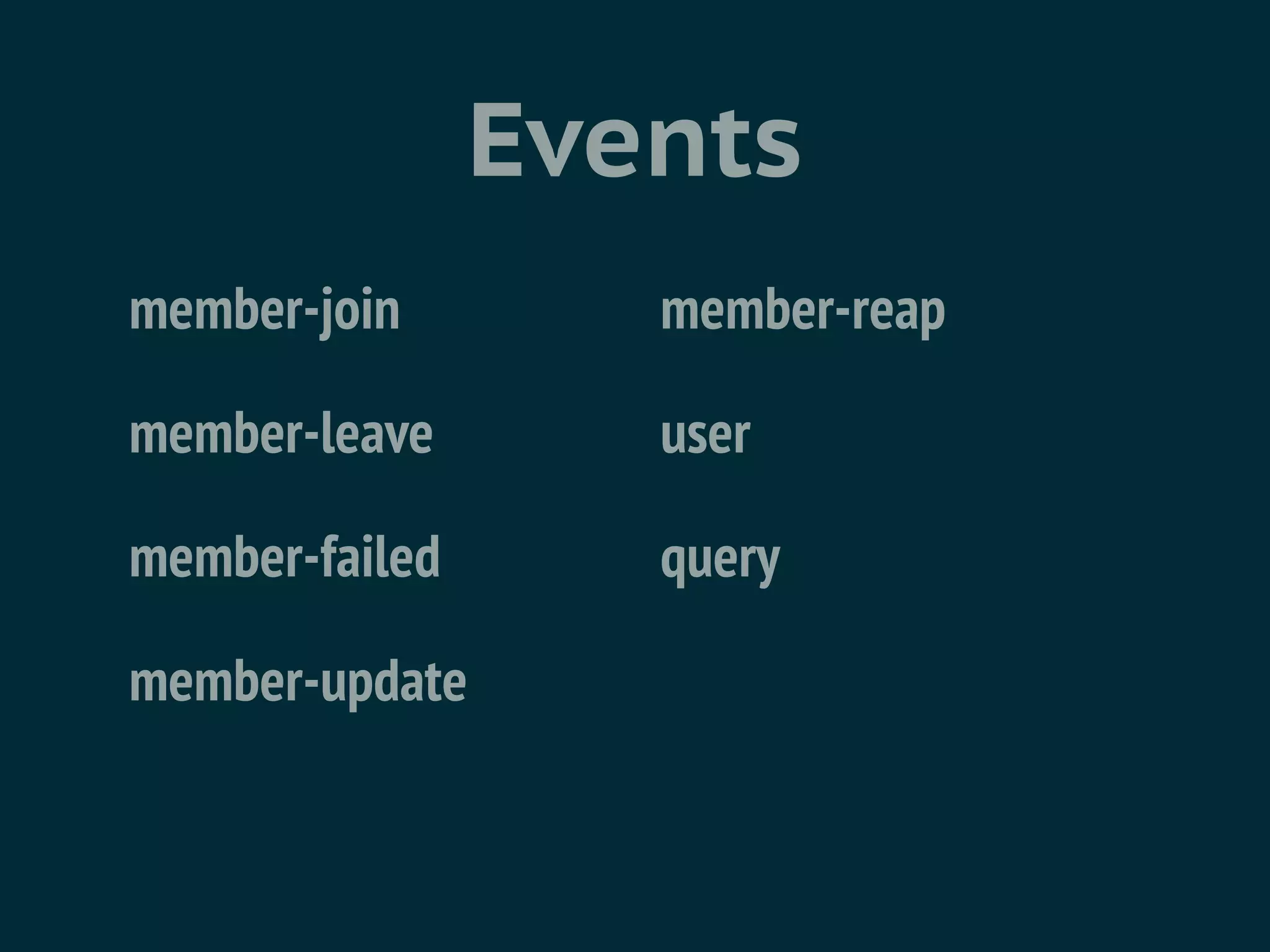 Events

member-join

member-leave

member-failed

member-update

member-reap

user

query